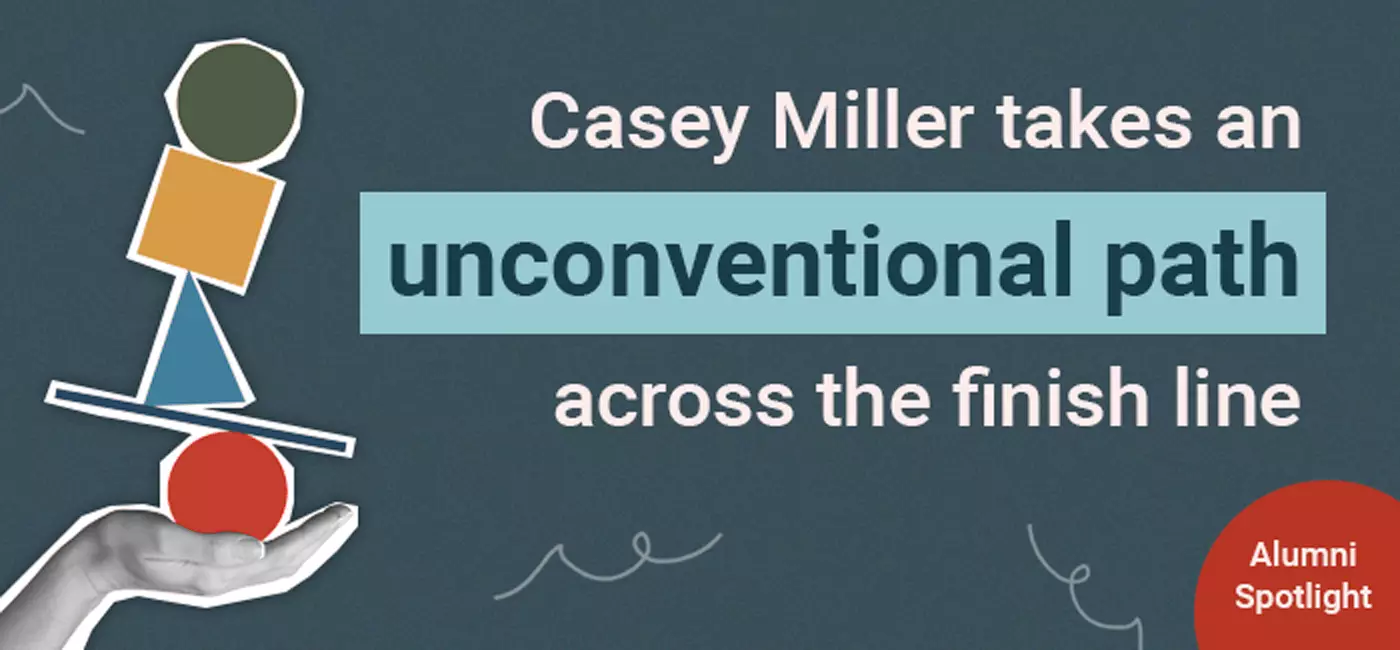 Casey Miller takes an unconventional path across the finish line

Alumni Spotlight